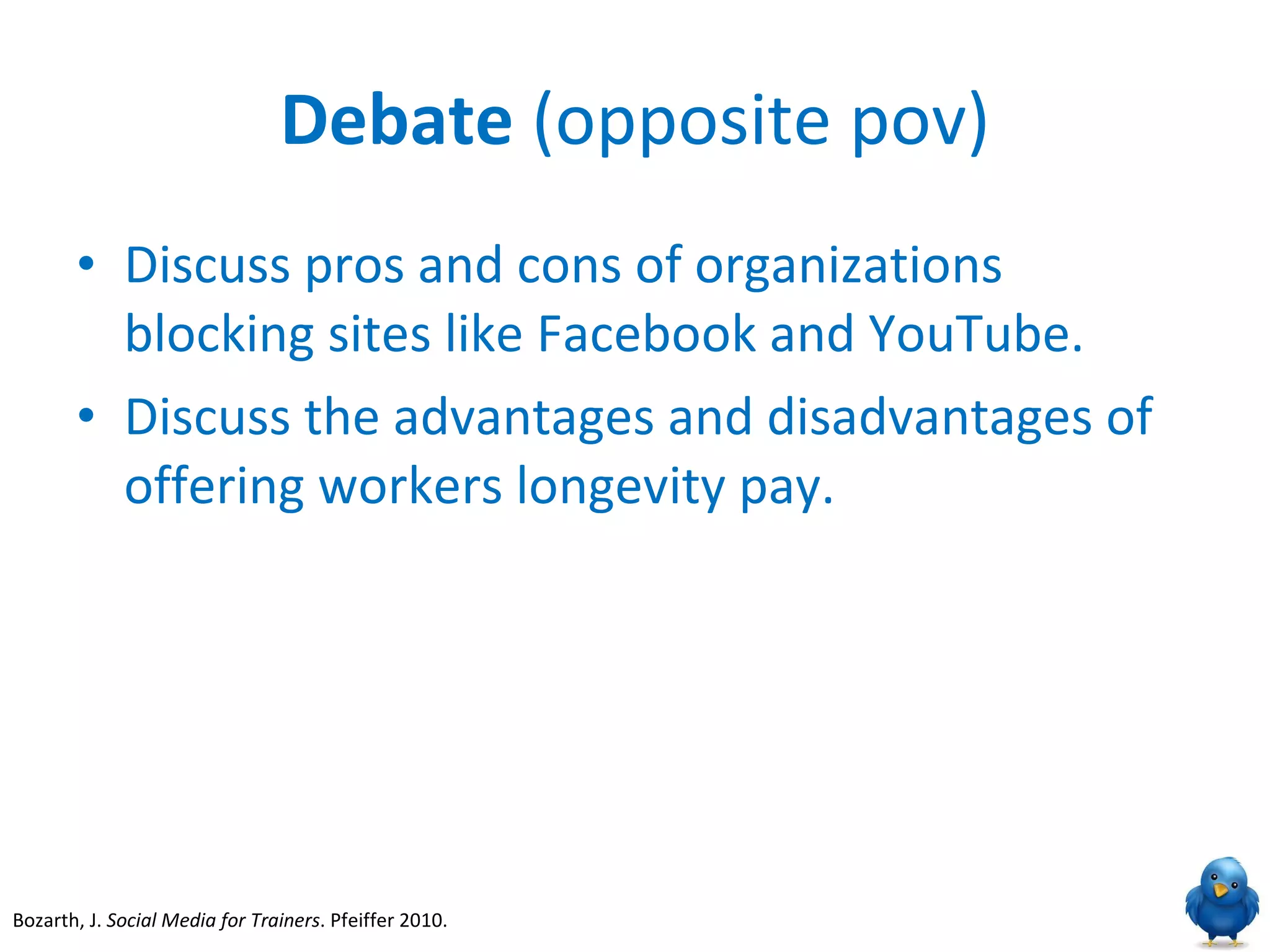 Debate (opposite pov)

• Discuss pros and cons of organizations blocking sites like Facebook and YouTube.
• Discuss the advantages and disadvantages of offering workers longevity pay.

Bozarth, J. Social Media for Trainers. Pfeiffer 2010.